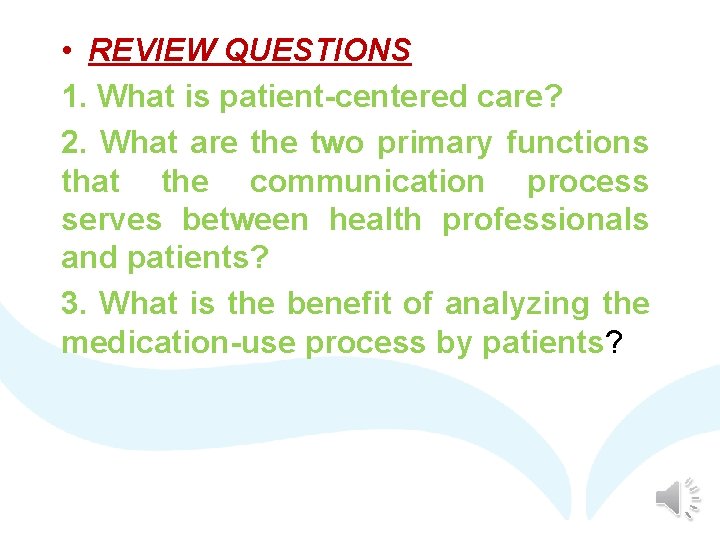 • REVIEW QUESTIONS

1. What is patient-centered care?

2. What are the two primary functions that the communication process serves between health professionals and patients?

3. What is the benefit of analyzing the medication-use process by patients?